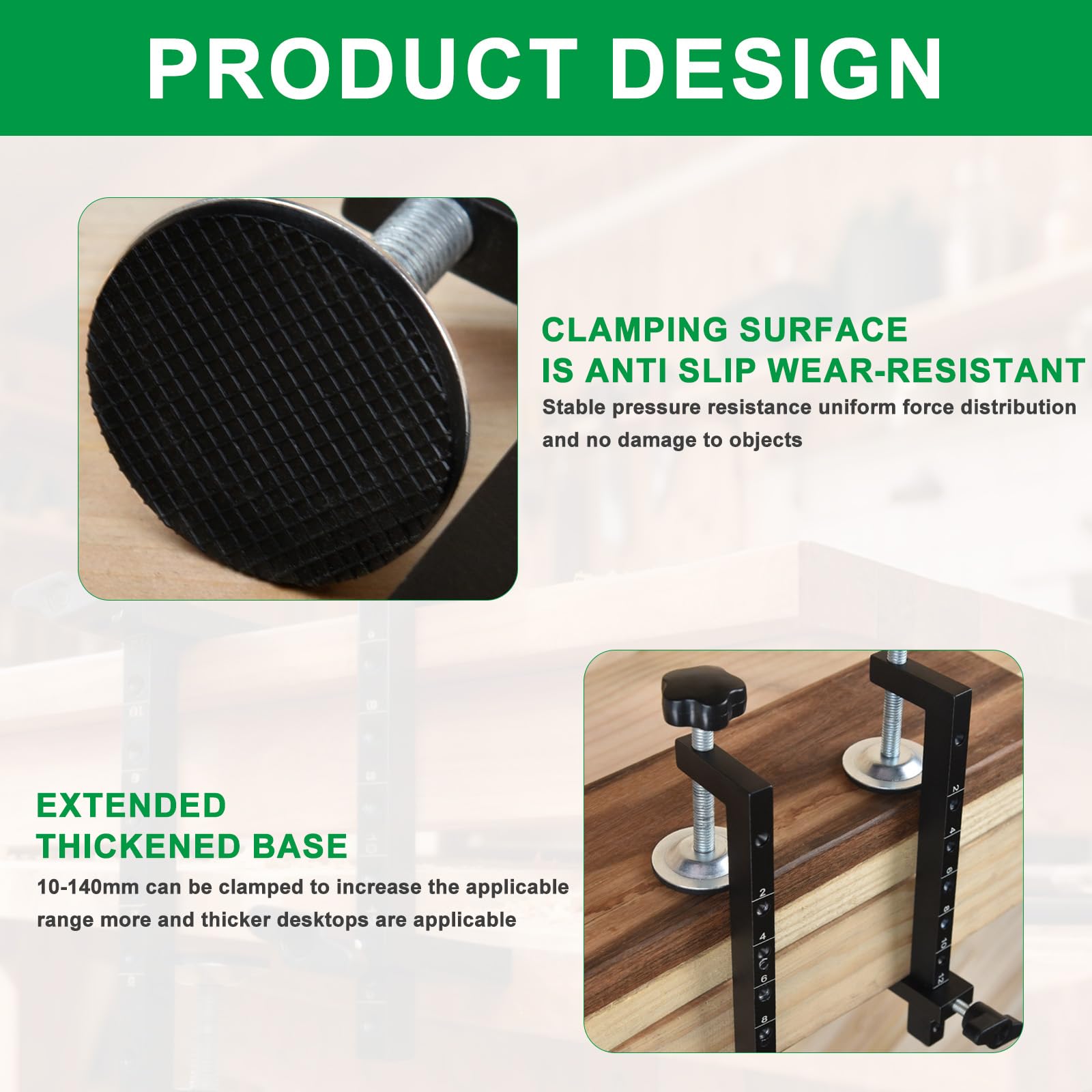 PRODUCT DESIGN

CLAMPING SURFACE IS ANTI SLIP WEAR-RESISTANT

Stable pressure resistance uniform force distribution and no damage to objects

EXTENDED THICKENED BASE

10-140mm can be clamped to increase the applicable range more and thicker desktops are applicable

2
4
6
8
2
4
6
8
10
12